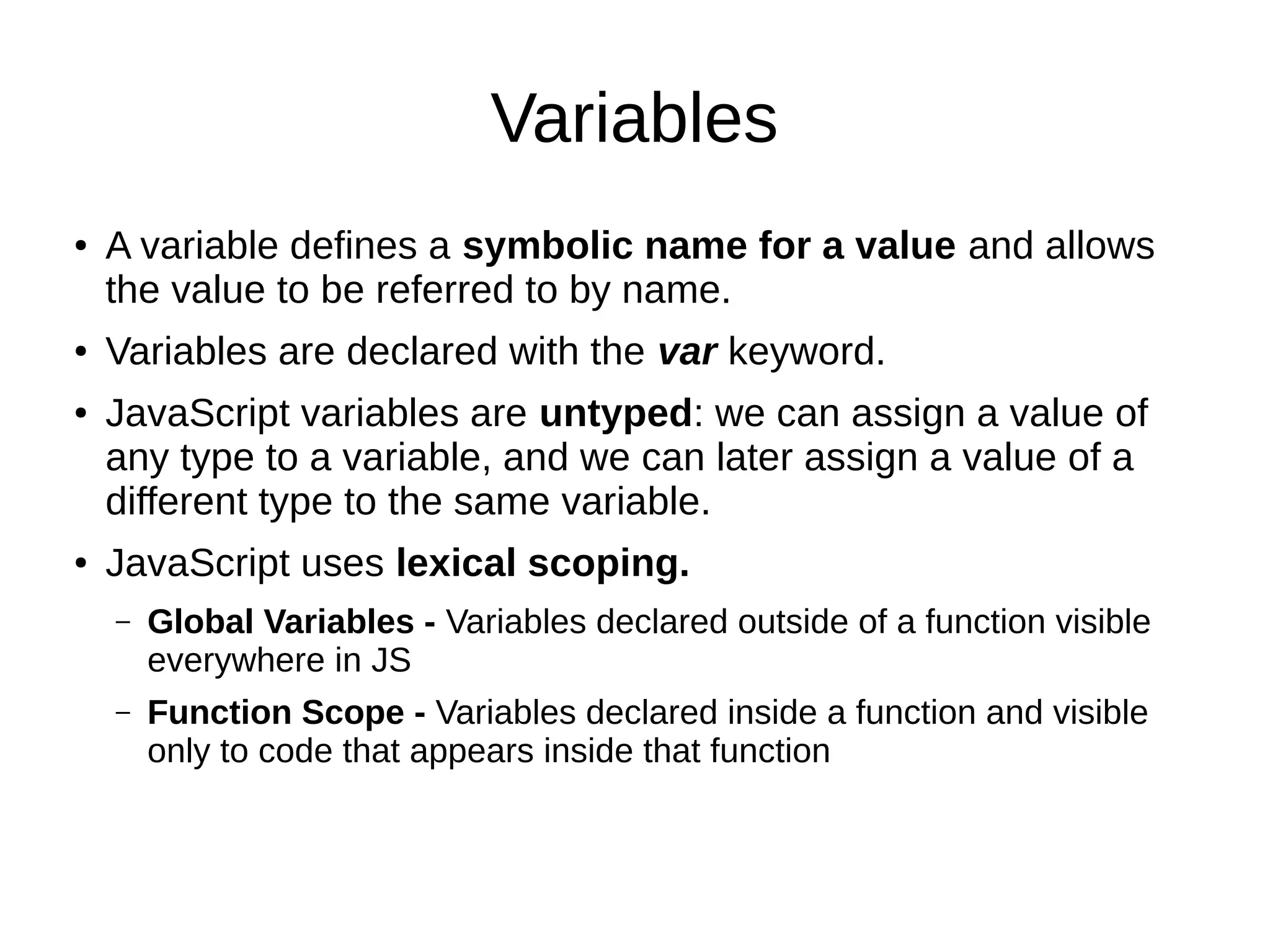 Variables

• A variable defines a symbolic name for a value and allows the value to be referred to by name.

• Variables are declared with the var keyword.

• JavaScript variables are untyped: we can assign a value of any type to a variable, and we can later assign a value of a different type to the same variable.

• JavaScript uses lexical scoping.

– Global Variables - Variables declared outside of a function visible everywhere in JS

– Function Scope - Variables declared inside a function and visible only to code that appears inside that function